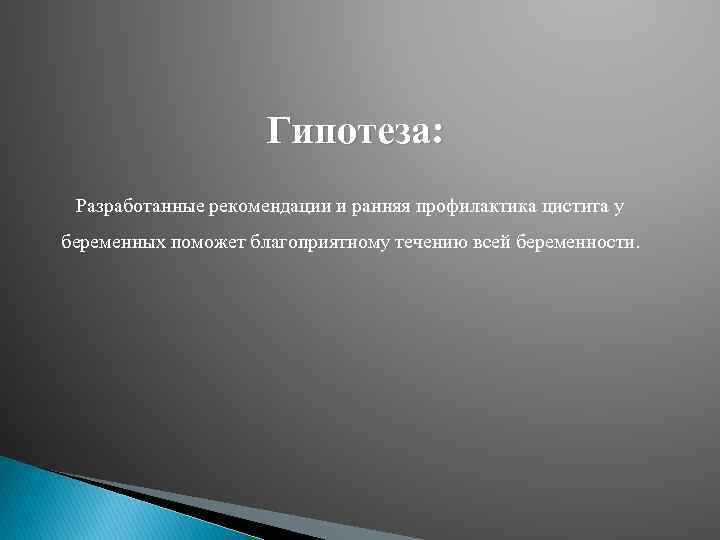 Гипотеза:

Разработанные рекомендации и ранняя профилактика цистита у беременных поможет благоприятному течению всей беременности.